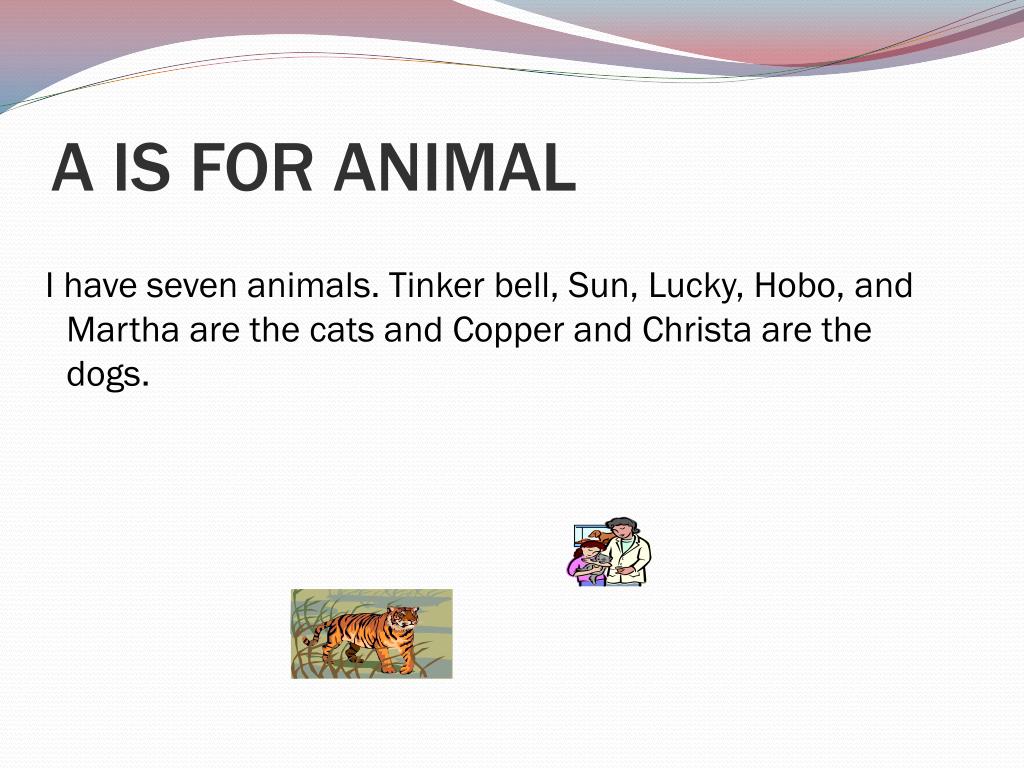 A IS FOR ANIMAL

I have seven animals. Tinker bell, Sun, Lucky, Hobo, and Martha are the cats and Copper and Christa are the dogs.